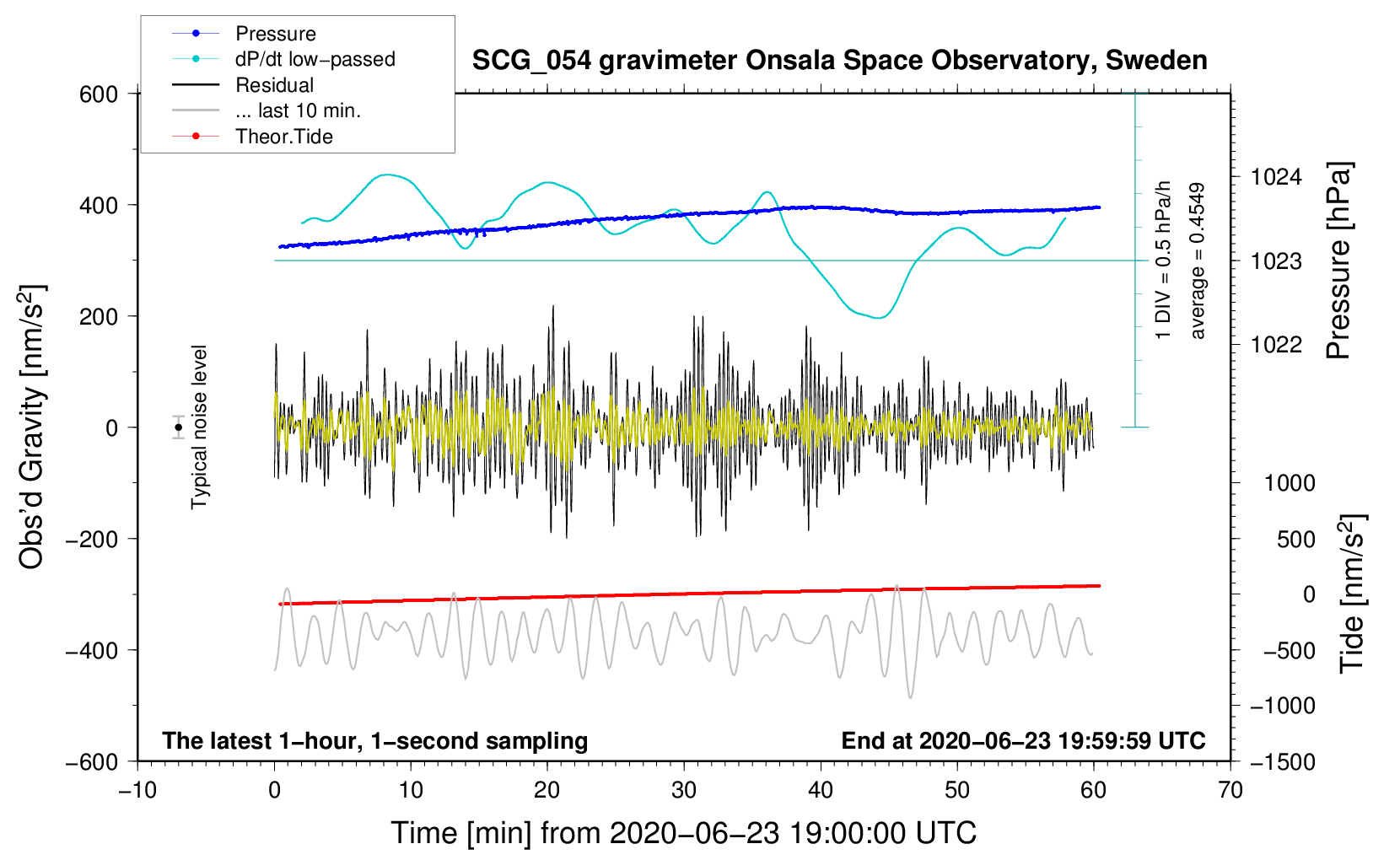 Pressure
dP/dt low−passed
Residual
... last 10 min.
Theor.Tide

SCG_054 gravimeter Onsala Space Observatory, Sweden

600
400
200
0
−200
−400
−600

Obs'd Gravity [nm/s$^2$]

Typical noise level

1 DIV = 0.5 hPa/h
average = 0.4549

1024
1023
1022

Pressure [hPa]

1000
500
0
−500
−1000
−1500

Tide [nm/s$^2$]

The latest 1−hour, 1−second sampling
End at 2020−06−23 19:59:59 UTC

−10
0
10
20
30
40
50
60
70

Time [min] from 2020−06−23 19:00:00 UTC